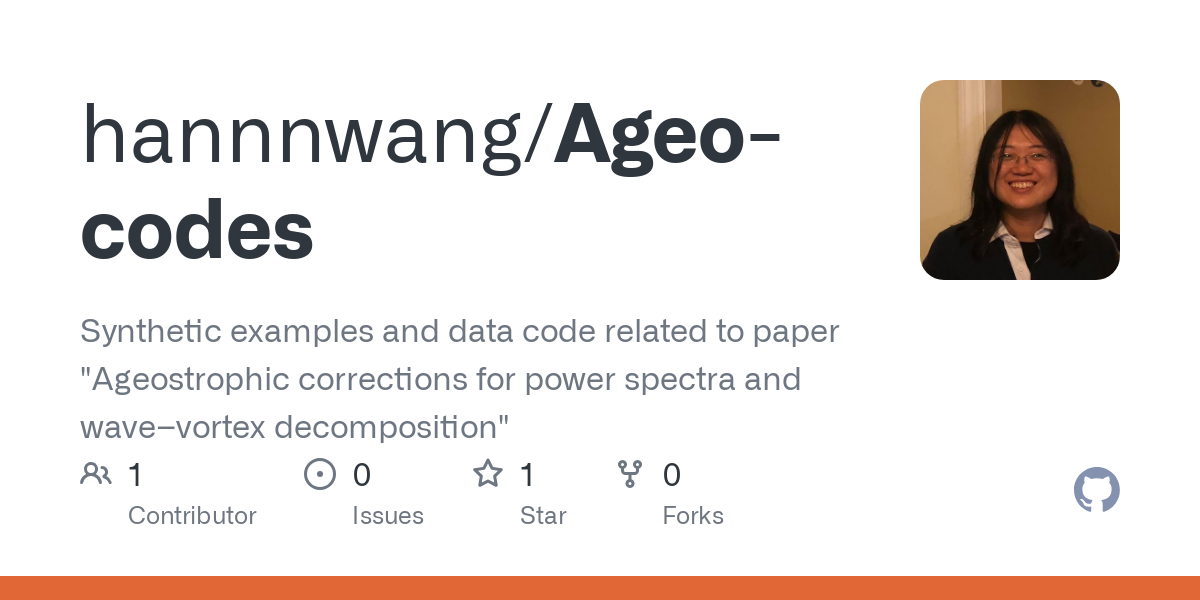 hannnwang/Ageo-codes

Synthetic examples and data code related to paper "Ageostrophic corrections for power spectra and wave–vortex decomposition"

1 Contributor

0 Issues

1 Star

0 Forks